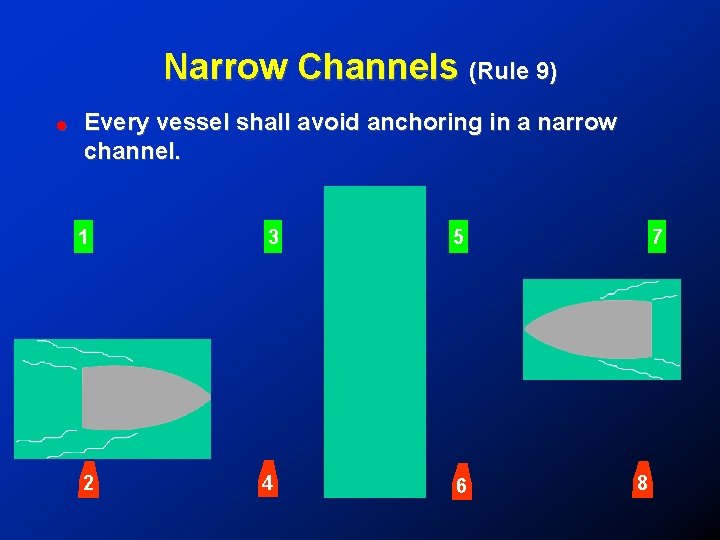 Narrow Channels (Rule 9)

Every vessel shall avoid anchoring in a narrow channel.

1

3

5

7

2

4

6

8